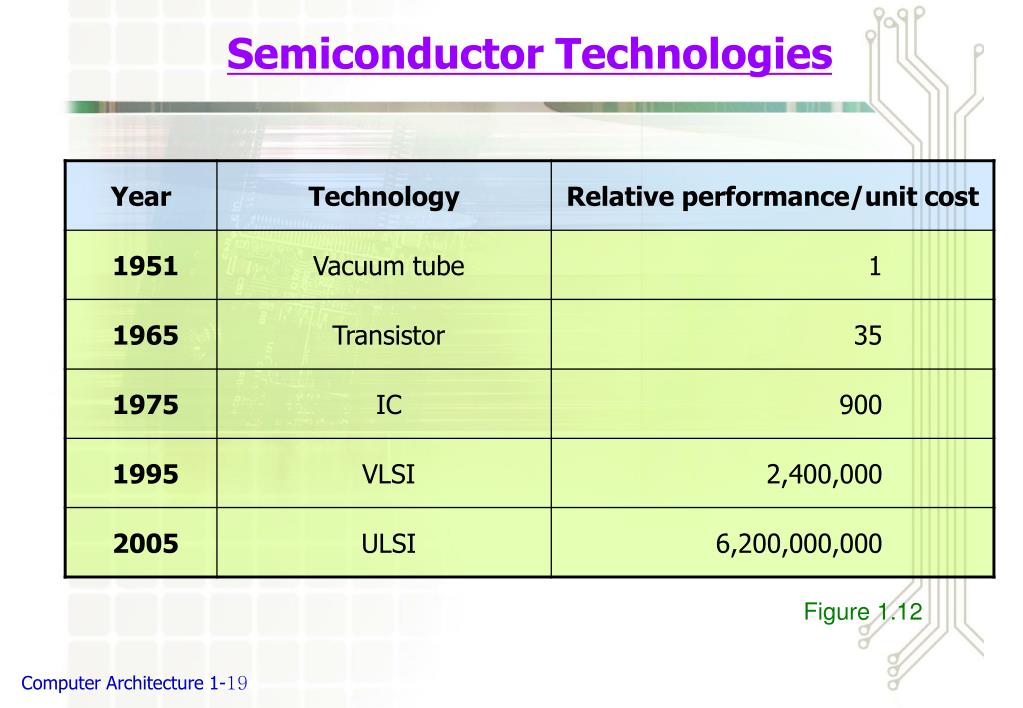 Semiconductor Technologies

| Year | Technology | Relative performance/unit cost |
|---|---|---|
| 1951 | Vacuum tube | 1 |
| 1965 | Transistor | 35 |
| 1975 | IC | 900 |
| 1995 | VLSI | 2,400,000 |
| 2005 | ULSI | 6,200,000,000 |

Figure 1.12

Computer Architecture 1-19